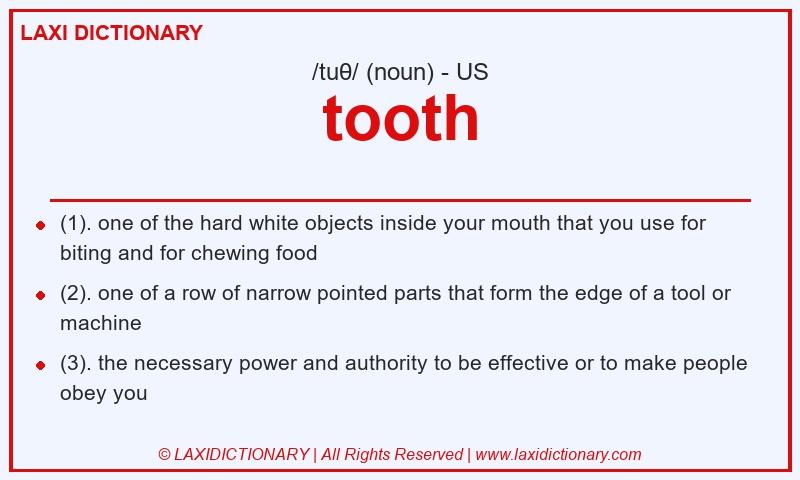 LAXI DICTIONARY

/tuθ/ (noun) - US

tooth

- (1). one of the hard white objects inside your mouth that you use for biting and for chewing food
- (2). one of a row of narrow pointed parts that form the edge of a tool or machine
- (3). the necessary power and authority to be effective or to make people obey you

© LAXIDICTIONARY | All Rights Reserved | www.laxidictionary.com